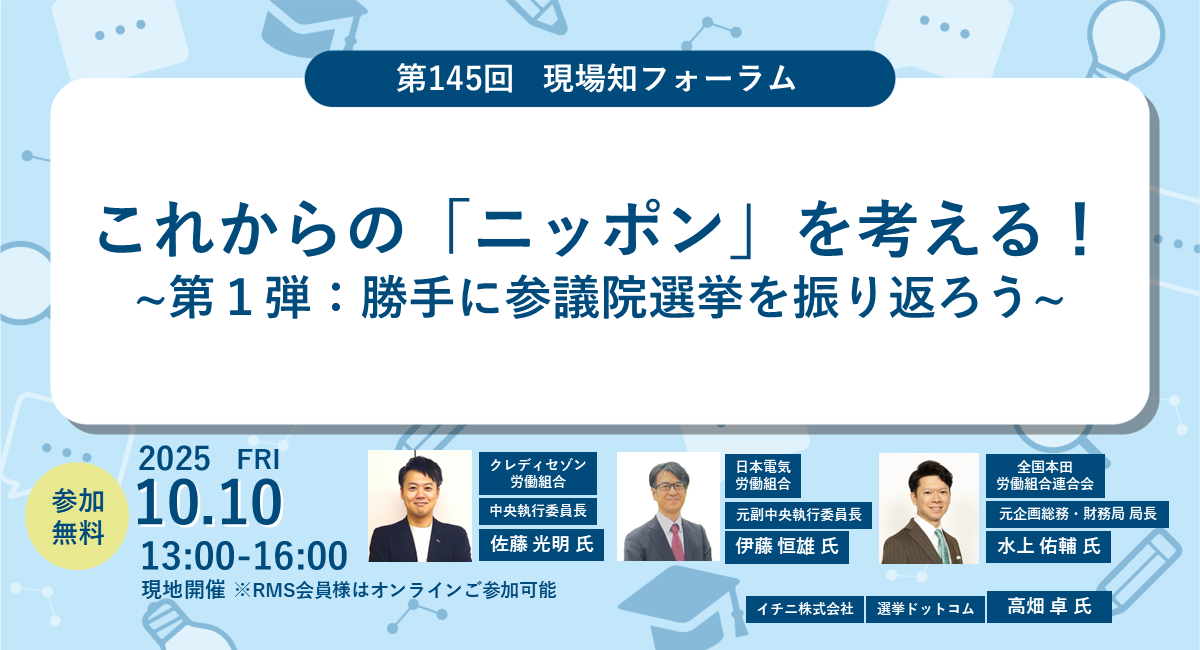 第145回　現場知フォーラム

これからの「ニッポン」を考える！
~第１弾：勝手に参議院選挙を振り返ろう~

参加無料

2025　FRI
10.10
13:00-16:00
現地開催 ※RMS会員様はオンラインご参加可能

クレディセゾン労働組合
中央執行委員長
佐藤 光明 氏

日本電気労働組合
元副中央執行委員長
伊藤 恒雄 氏

全国本田労働組合連合会
元企画総務・財務局 局長
水上 佑輔 氏

イチニ株式会社
選挙ドットコム
高畑 卓 氏